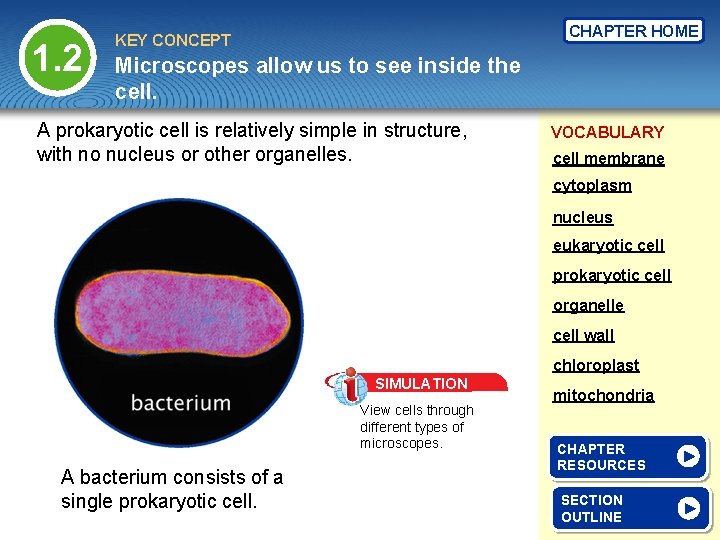 1.2

KEY CONCEPT
Microscopes allow us to see inside the cell.

CHAPTER HOME

A prokaryotic cell is relatively simple in structure, with no nucleus or other organelles.

bacterium

A bacterium consists of a single prokaryotic cell.

SIMULATION
View cells through different types of microscopes.

VOCABULARY
cell membrane
cytoplasm
nucleus
eukaryotic cell
prokaryotic cell
organelle
cell wall
chloroplast
mitochondria

CHAPTER RESOURCES

SECTION OUTLINE